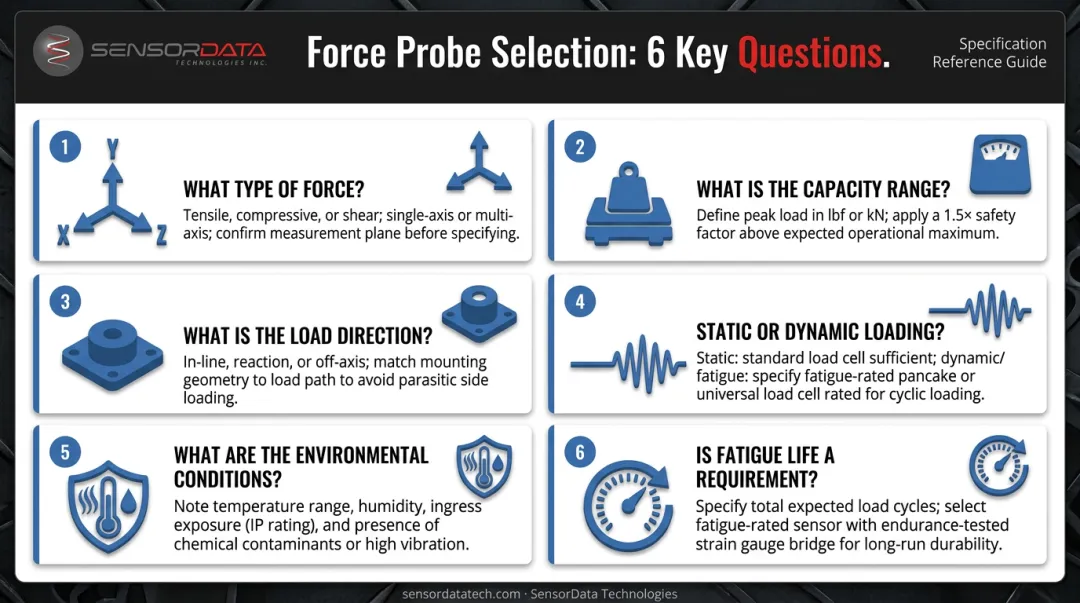 SENSORDATA
TECHNOLOGIES INC.

Force Probe Selection: 6 Key Questions.

Specification Reference Guide

1
Y
X
Z
WHAT TYPE OF FORCE?
Tensile, compressive, or shear; single-axis or multi-axis; confirm measurement plane before specifying.

2
WHAT IS THE CAPACITY RANGE?
Define peak load in lbf or kN; apply a 1.5× safety factor above expected operational maximum.

3
WHAT IS THE LOAD DIRECTION?
In-line, reaction, or off-axis; match mounting geometry to load path to avoid parasitic side loading.

4
STATIC OR DYNAMIC LOADING?
Static: standard load cell sufficient; dynamic/fatigue: specify fatigue-rated pancake or universal load cell rated for cyclic loading.

5
WHAT ARE THE ENVIRONMENTAL CONDITIONS?
Note temperature range, humidity, ingress exposure (IP rating), and presence of chemical contaminants or high vibration.

6
IS FATIGUE LIFE A REQUIREMENT?
Specify total expected load cycles; select fatigue-rated sensor with endurance-tested strain gauge bridge for long-run durability.

sensordatatech.com · SensorData Technologies